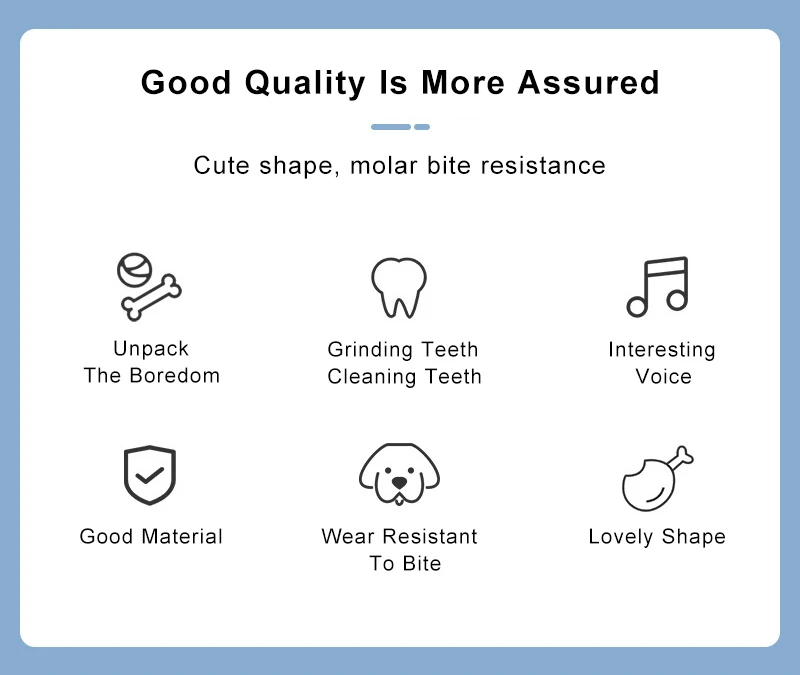 Good Quality Is More Assured

Cute shape, molar bite resistance

Unpack
The Boredom

Grinding Teeth
Cleaning Teeth

Interesting
Voice

Good Material

Wear Resistant
To Bite

Lovely Shape